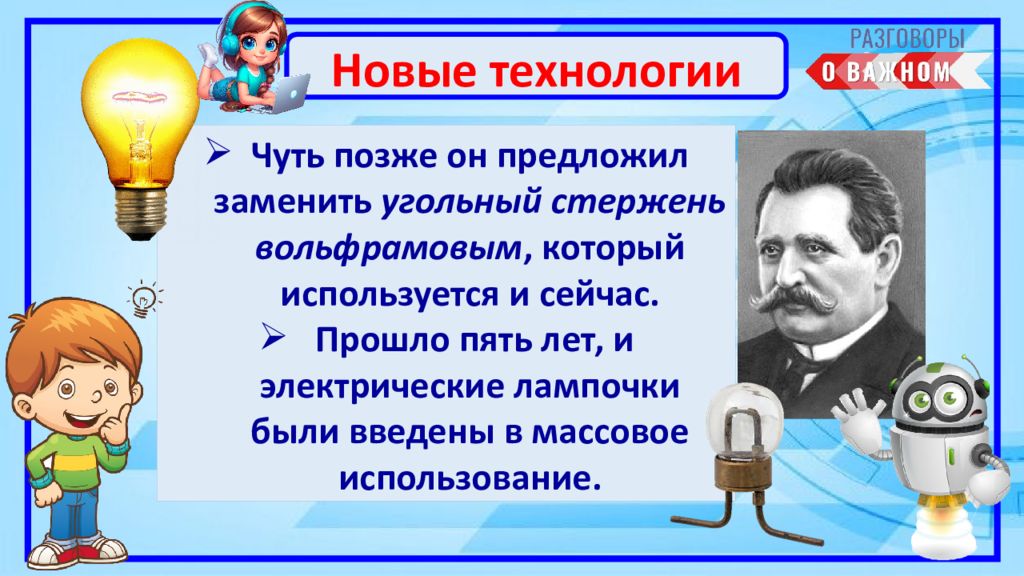 Новые технологии

РАЗГОВОРЫ О ВАЖНОМ

➢ Чуть позже он предложил заменить угольный стержень вольфрамовым, который используется и сейчас.

➢ Прошло пять лет, и электрические лампочки были введены в массовое использование.